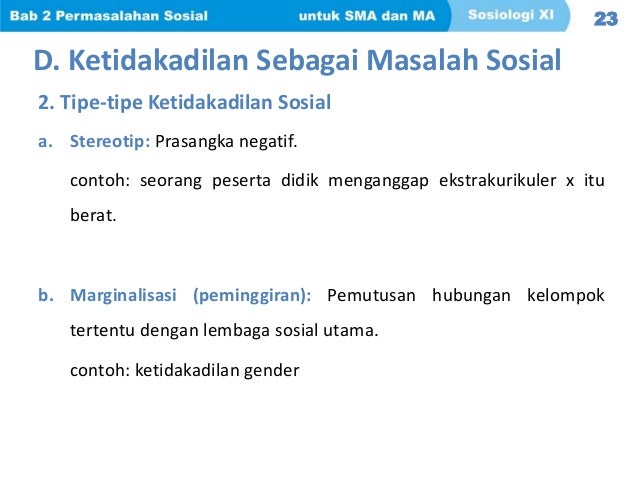 Bab 2 Permasalahan Sosial untuk SMA dan MA Sosiologi XI 23

D. Ketidakadilan Sebagai Masalah Sosial

2. Tipe-tipe Ketidakadilan Sosial

a. Stereotip: Prasangka negatif.

contoh: seorang peserta didik menganggap ekstrakurikuler x itu berat.

b. Marginalisasi (peminggiran): Pemutusan hubungan kelompok tertentu dengan lembaga sosial utama.

contoh: ketidakadilan gender